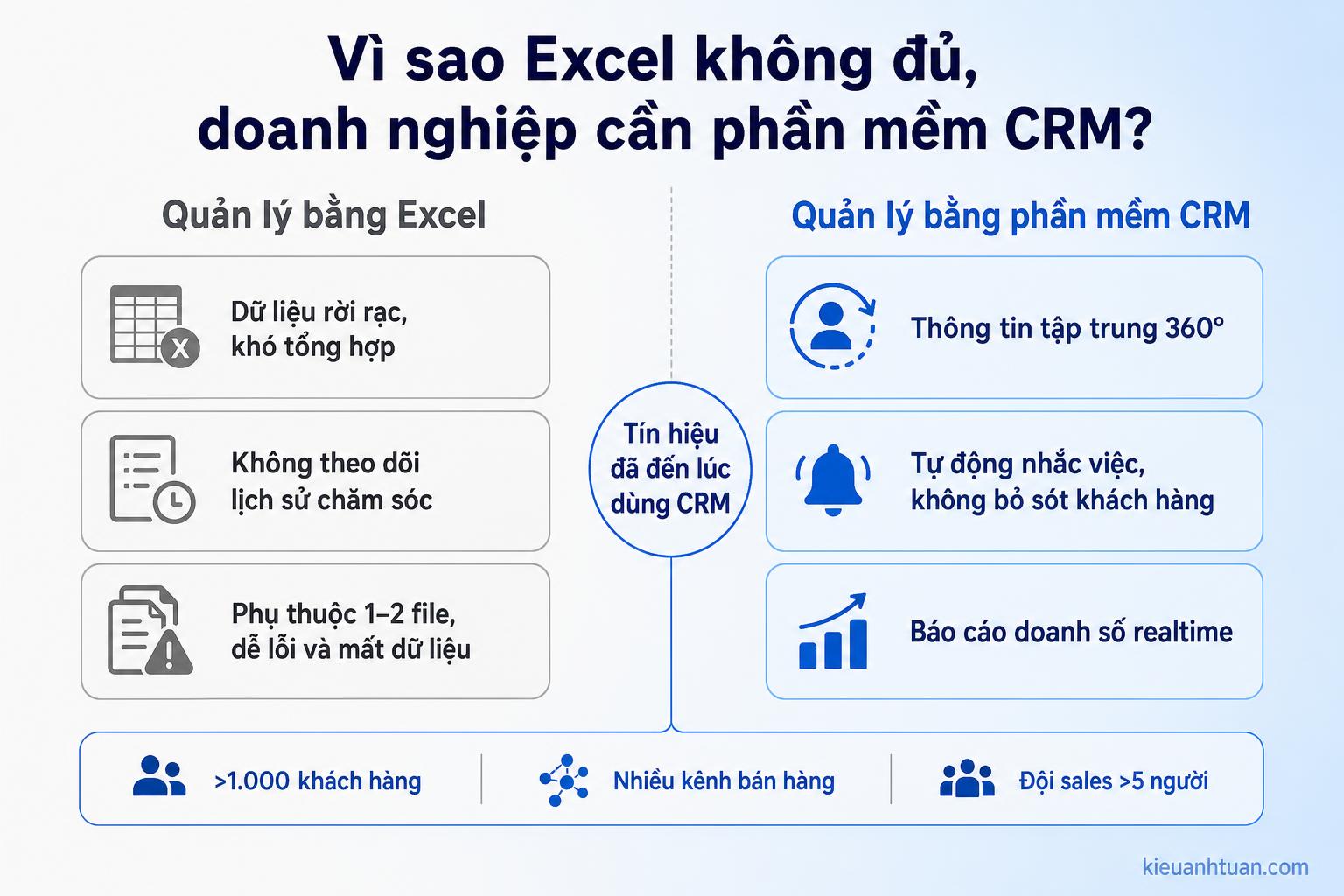 Vì sao Excel không đủ, doanh nghiệp cần phần mềm CRM?

Quản lý bằng Excel

Dữ liệu rời rạc, khó tổng hợp

Không theo dõi lịch sử chăm sóc

Phụ thuộc 1–2 file, dễ lỗi và mất dữ liệu

Tín hiệu đã đến lúc dùng CRM

Quản lý bằng phần mềm CRM

Thông tin tập trung 360°

Tự động nhắc việc, không bỏ sót khách hàng

Báo cáo doanh số realtime

>1.000 khách hàng

Nhiều kênh bán hàng

Đội sales >5 người

kieuanhtuan.com